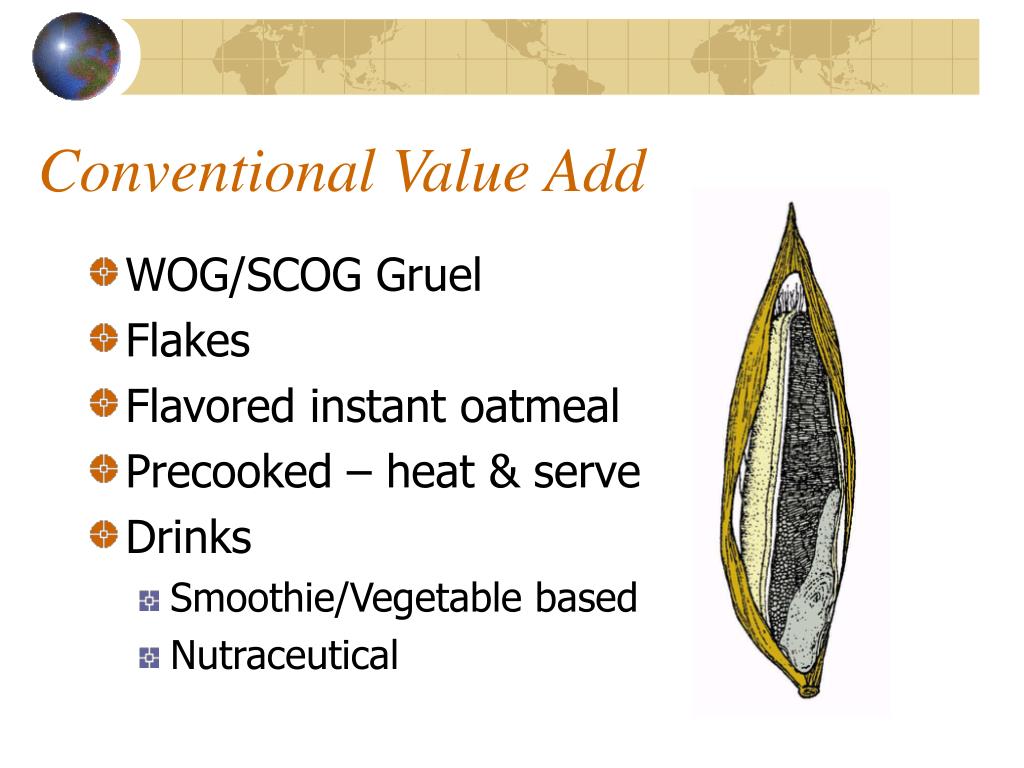 Conventional Value Add

WOG/SCOG Gruel

Flakes

Flavored instant oatmeal

Precooked – heat & serve

Drinks

Smoothie/Vegetable based

Nutraceutical